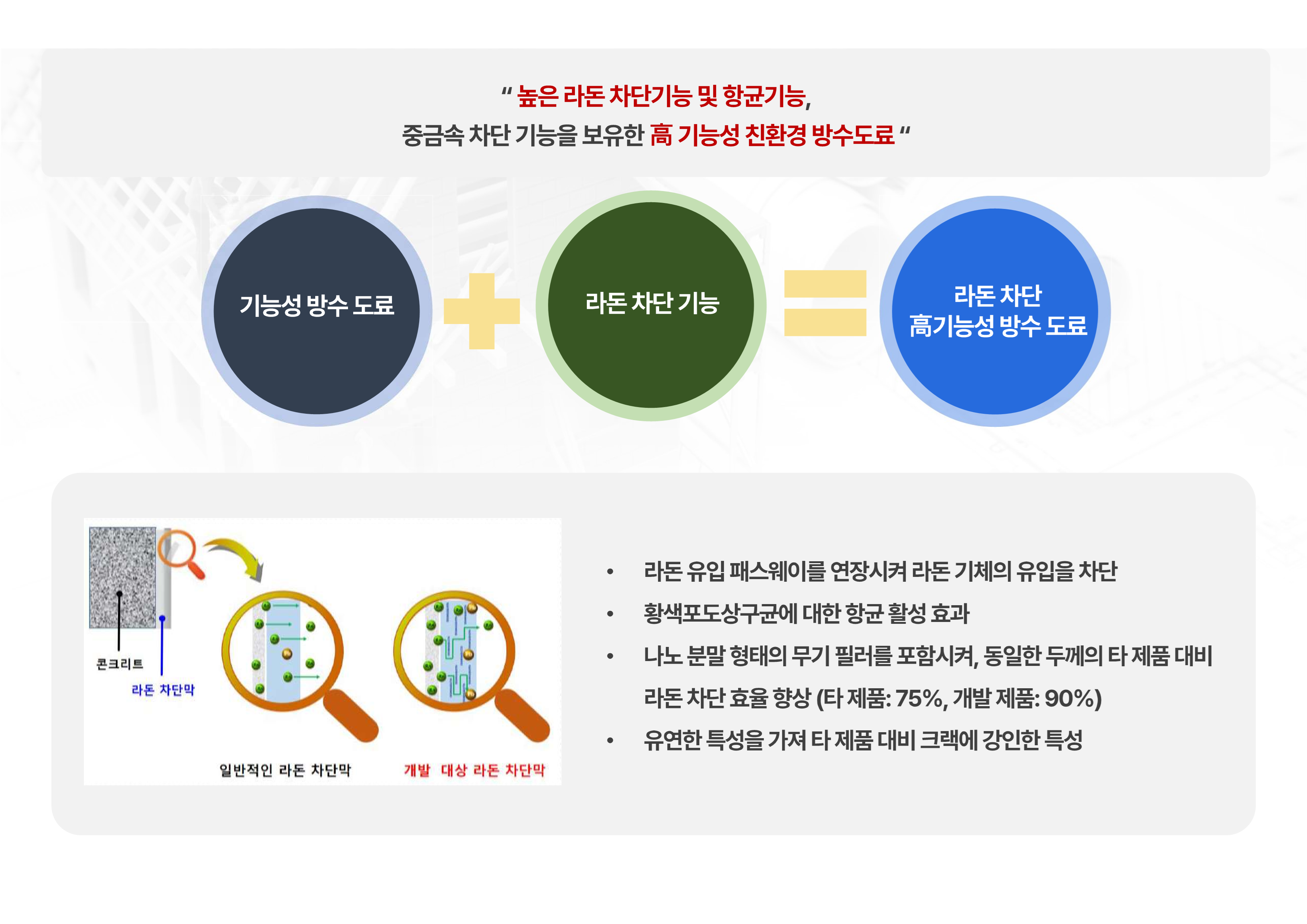 " 높은 라돈 차단기능 및 항균기능,
중금속 차단 기능을 보유한 高 기능성 친환경 방수도료 "

기능성 방수 도료

라돈 차단 기능

라돈 차단
高기능성 방수 도료

콘크리트
라돈 차단막
일반적인 라돈 차단막
개발 대상 라돈 차단막

• 라돈 유입 패스웨이를 연장시켜 라돈 기체의 유입을 차단
• 황색포도상구균에 대한 항균 활성 효과
• 나노 분말 형태의 무기 필러를 포함시켜, 동일한 두께의 타 제품 대비 라돈 차단 효율 향상 (타 제품: 75%, 개발 제품: 90%)
• 유연한 특성을 가져 타 제품 대비 크랙에 강인한 특성